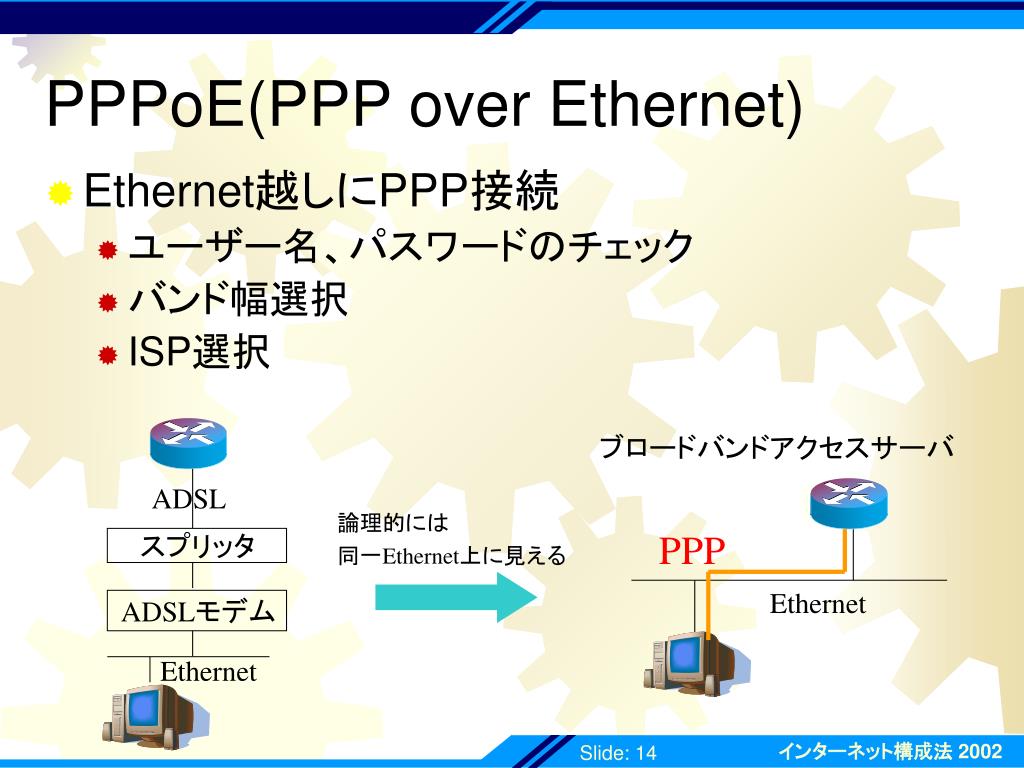 PPPoE(PPP over Ethernet)

Ethernet越しにPPP接続

ユーザー名、パスワードのチェック

バンド幅選択

ISP選択

ADSL

スプリッタ

ADSLモデム

Ethernet

論理的には
同一Ethernet上に見える

ブロードバンドアクセスサーバ

PPP

Ethernet

Slide: 14

インターネット構成法 2002